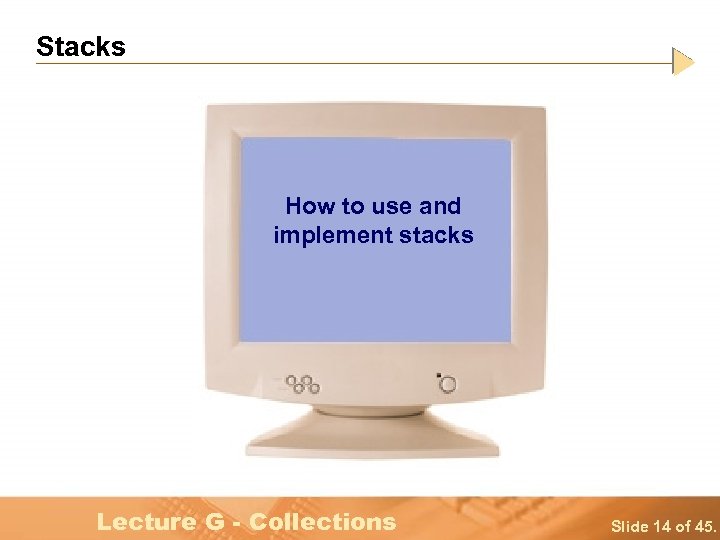 Stacks

How to use and implement stacks

Lecture G - Collections

Slide 14 of 45.